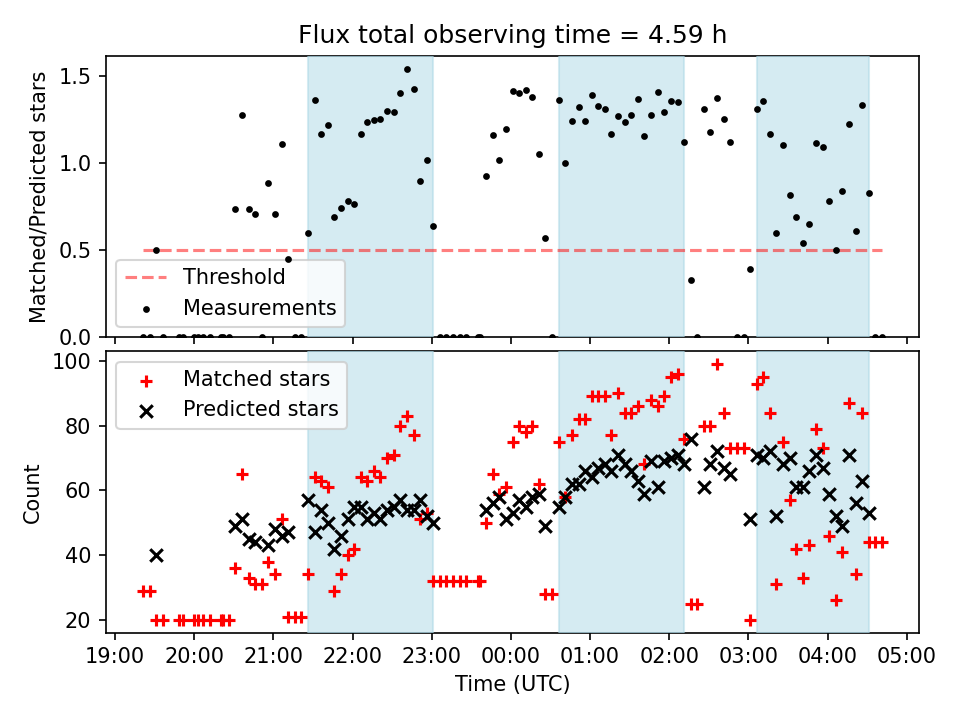 Flux total observing time = 4.59 h

Matched/Predicted stars

1.5
1.0
0.5
0.0

Threshold
Measurements

Count

100
80
60
40
20

Matched stars
Predicted stars

19:00 20:00 21:00 22:00 23:00 00:00 01:00 02:00 03:00 04:00 05:00

Time (UTC)